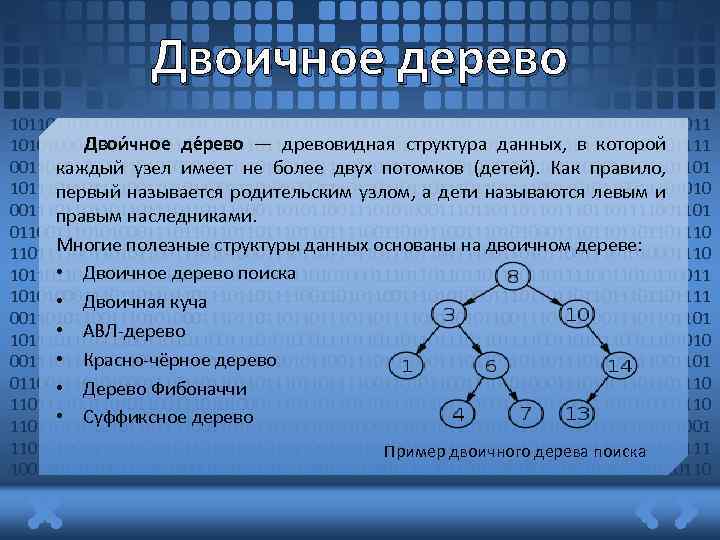 Двоичное дерево

Двои́чное де́рево — древовидная структура данных, в которой каждый узел имеет не более двух потомков (детей). Как правило, первый называется родительским узлом, а дети называются левым и правым наследниками.

Многие полезные структуры данных основаны на двоичном дереве:
• Двоичное дерево поиска
• Двоичная куча
• АВЛ-дерево
• Красно-чёрное дерево
• Дерево Фибоначчи
• Суффиксное дерево

8
3
10
1
6
14
4
7
13

Пример двоичного дерева поиска